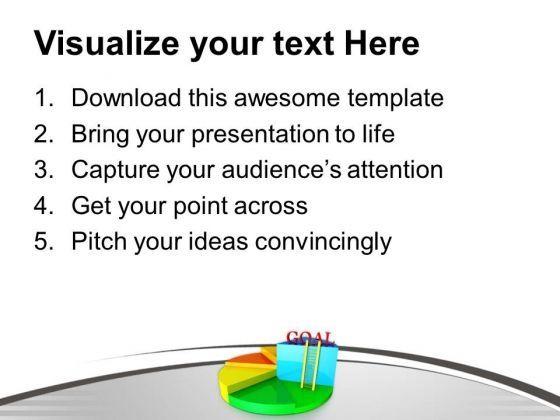 Visualize your text Here

1. Download this awesome template
2. Bring your presentation to life
3. Capture your audience's attention
4. Get your point across
5. Pitch your ideas convincingly

GOAL